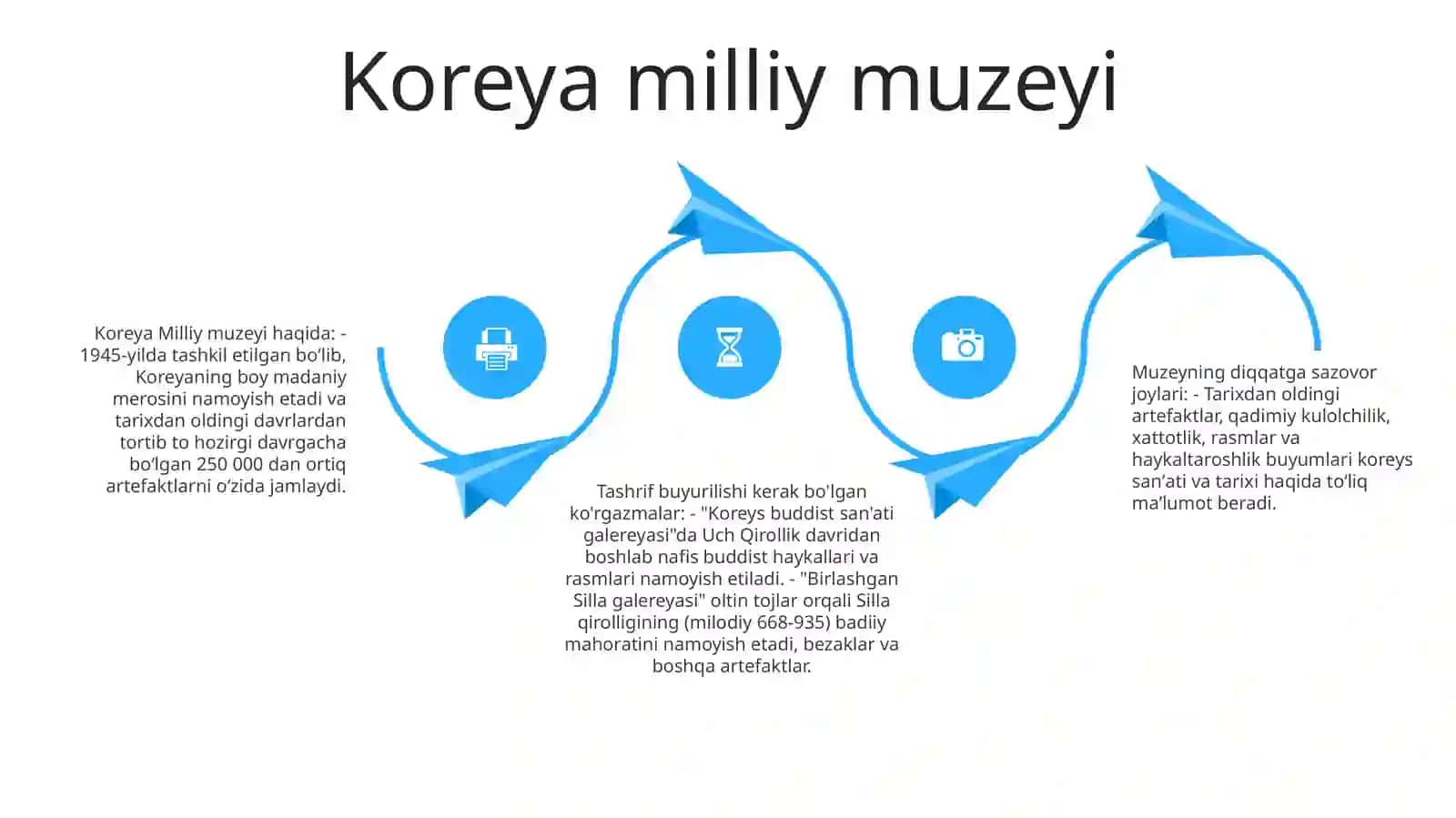 Koreya milliy muzeyi

Koreya Milliy muzeyi haqida: - 1945-yilda tashkil etilgan bo‘lib, Koreyaning boy madaniy merosini namoyish etadi va tarixdan oldingi davrlardan tortib to hozirgi davrgacha bo‘lgan 250 000 dan ortiq artefaktlarni o‘zida jamlaydi.

Tashrif buyurilishi kerak bo'lgan ko'rgazmalar: - "Koreys buddist san'ati galereyasi"da Uch Qirollik davridan boshlab nafis buddist haykallari va rasmlari namoyish etiladi. - "Birlashgan Silla galereyasi" oltin tojlar orqali Silla qirolligining (milodiy 668-935) badiiy mahoratini namoyish etadi, bezaklar va boshqa artefaktlar.

Muzeyning diqqatga sazovor joylari: - Tarixdan oldingi artefaktlar, qadimiy kulolchilik, xattotlik, rasmlar va haykaltaroshlik buyumlari koreys san’ati va tarixi haqida to‘liq ma’lumot beradi.